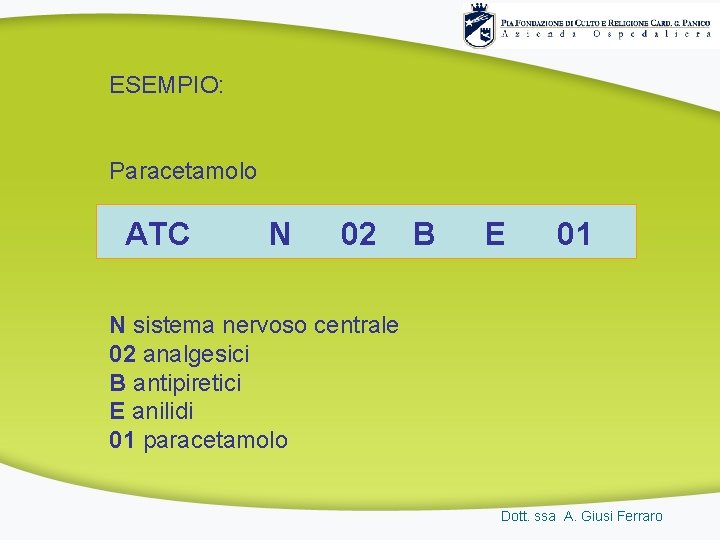 PIA FONDAZIONE DI CULTO E RELIGIONE CARD. G. PANICO
Azienda Ospedaliera

ESEMPIO:

Paracetamolo

ATC N 02 B E 01

N sistema nervoso centrale
02 analgesici
B antipiretici
E anilidi
01 paracetamolo

Dott. ssa A. Giusi Ferraro